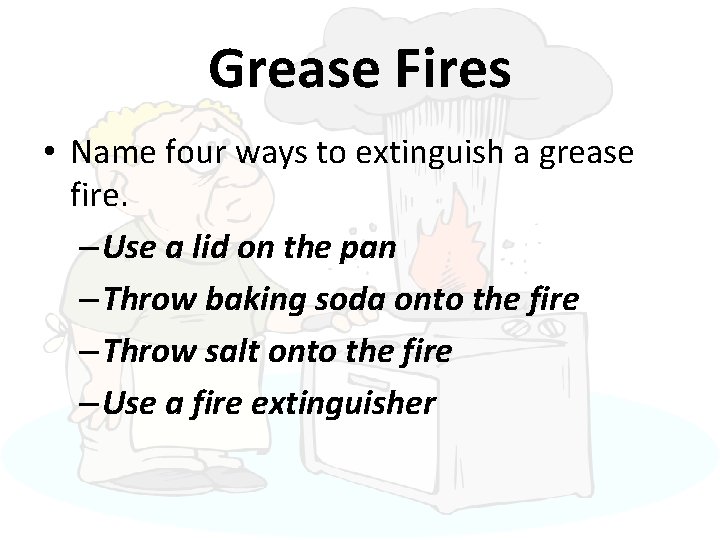 Grease Fires

• Name four ways to extinguish a grease fire.

– Use a lid on the pan
– Throw baking soda onto the fire
– Throw salt onto the fire
– Use a fire extinguisher